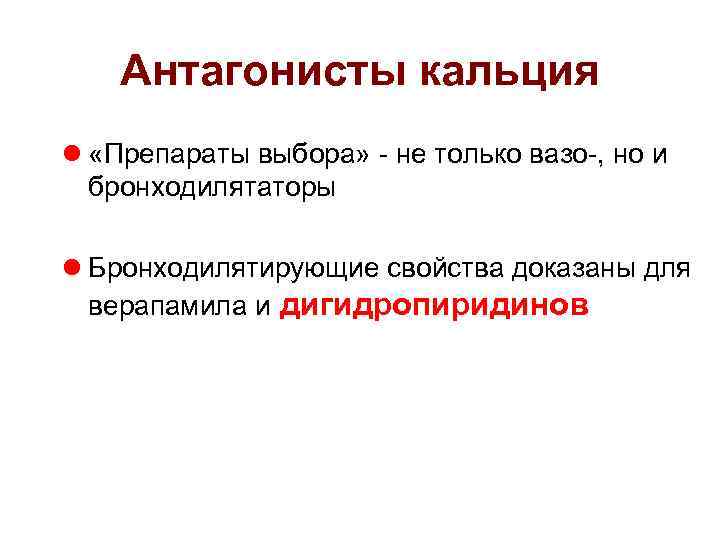 Антагонисты кальция

«Препараты выбора» - не только вазо-, но и бронходилятаторы

Бронходилятирующие свойства доказаны для верапамила и дигидропиридинов